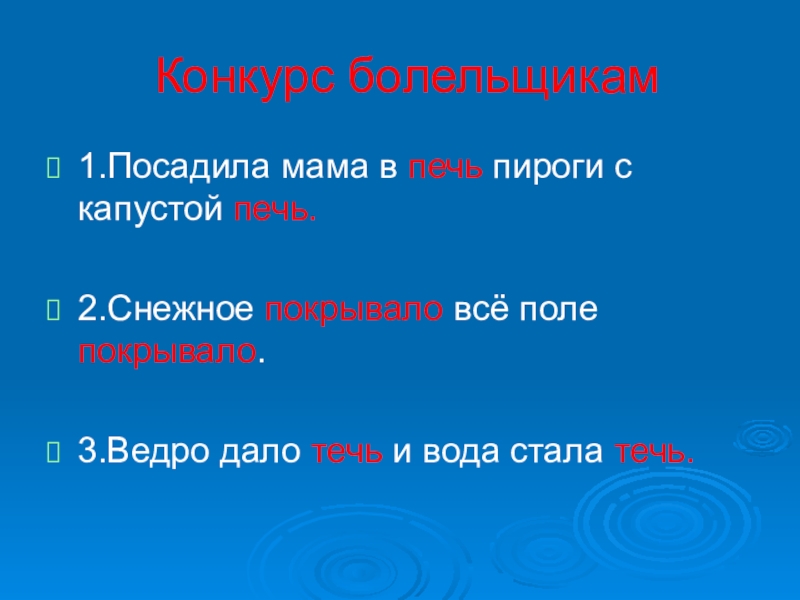 Конкурс болельщикам

1.Посадила мама в печь пироги с капустой печь.

2.Снежное покрывало всё поле покрывало.

3.Ведро дало течь и вода стала течь.